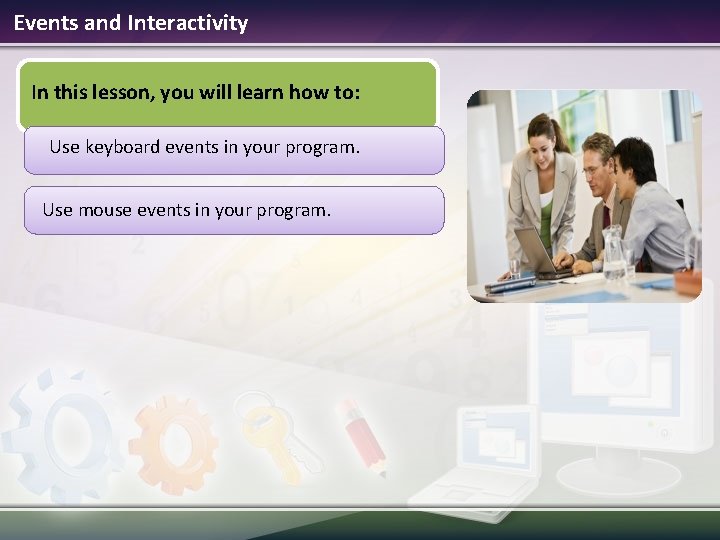 Events and Interactivity

In this lesson, you will learn how to:

Use keyboard events in your program.

Use mouse events in your program.